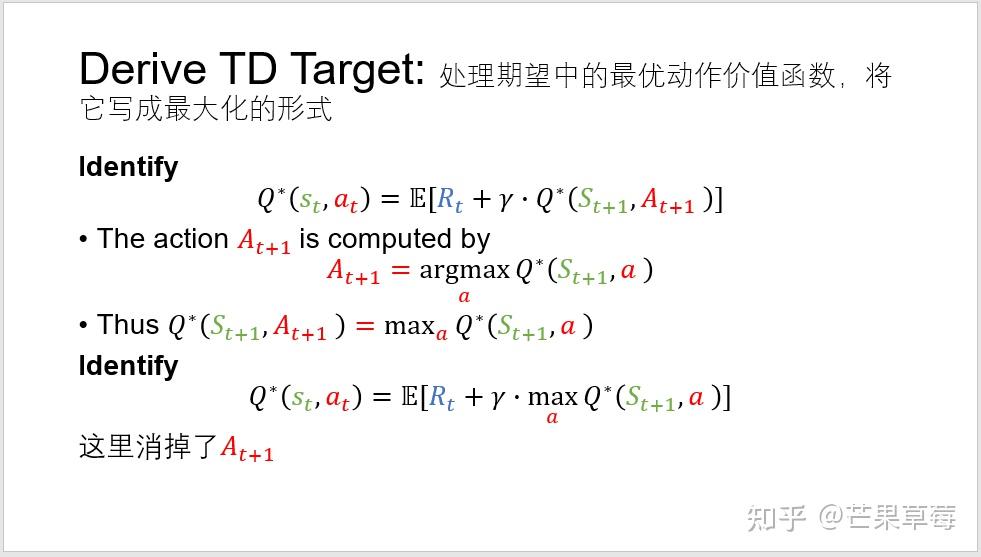 Derive TD Target: 处理期望中的最优动作价值函数，将它写成最大化的形式

**Identify**

$Q^*(s_t, a_t) = \mathbb{E}[R_t + \gamma \cdot Q^*(S_{t+1}, A_{t+1})]$

• The action $A_{t+1}$ is computed by

$A_{t+1} = \underset{a}{\operatorname{argmax}}\, Q^*(S_{t+1}, a)$

• Thus $Q^*(S_{t+1}, A_{t+1}) = \max_a Q^*(S_{t+1}, a)$

**Identify**

$Q^*(s_t, a_t) = \mathbb{E}[R_t + \gamma \cdot \max_a Q^*(S_{t+1}, a)]$

这里消掉了$A_{t+1}$

知乎 @芒果草莓